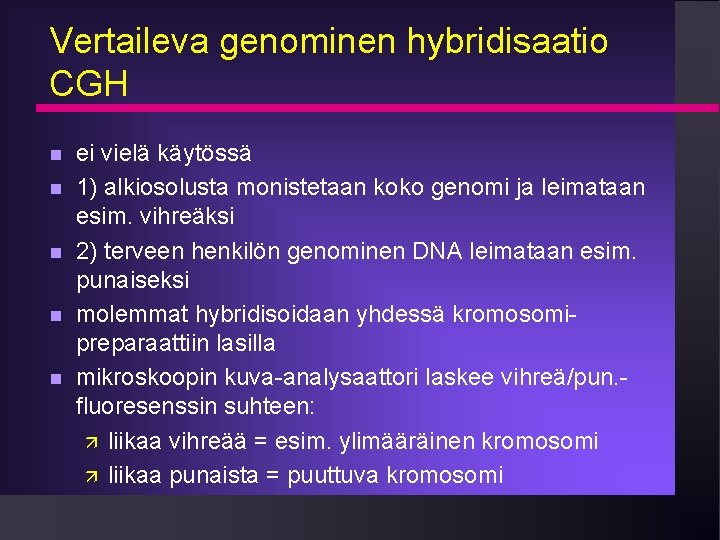 Vertaileva genominen hybridisaatio CGH

- ei vielä käytössä
- 1) alkiosolusta monistetaan koko genomi ja leimataan esim. vihreäksi
- 2) terveen henkilön genominen DNA leimataan esim. punaiseksi
- molemmat hybridisoidaan yhdessä kromosomipreparaattiin lasilla
- mikroskoopin kuva-analysaattori laskee vihreä/pun.-fluoresenssin suhteen:
  - liikaa vihreää = esim. ylimääräinen kromosomi
  - liikaa punaista = puuttuva kromosomi